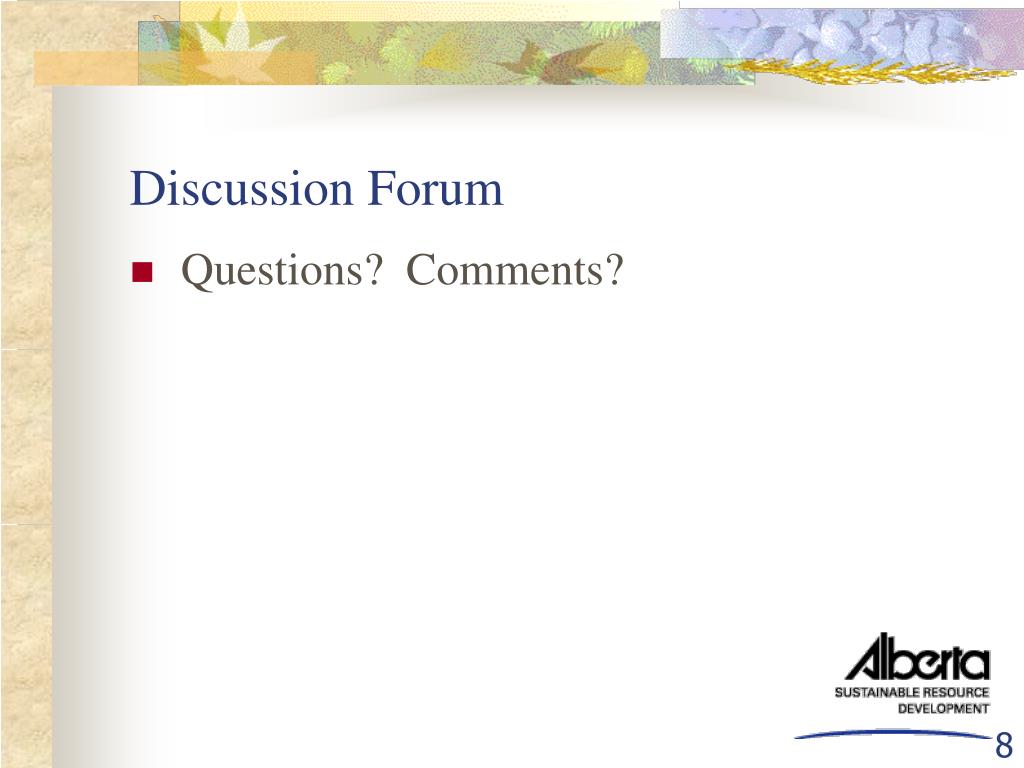 Discussion Forum

Questions? Comments?

Alberta
SUSTAINABLE RESOURCE
DEVELOPMENT

8